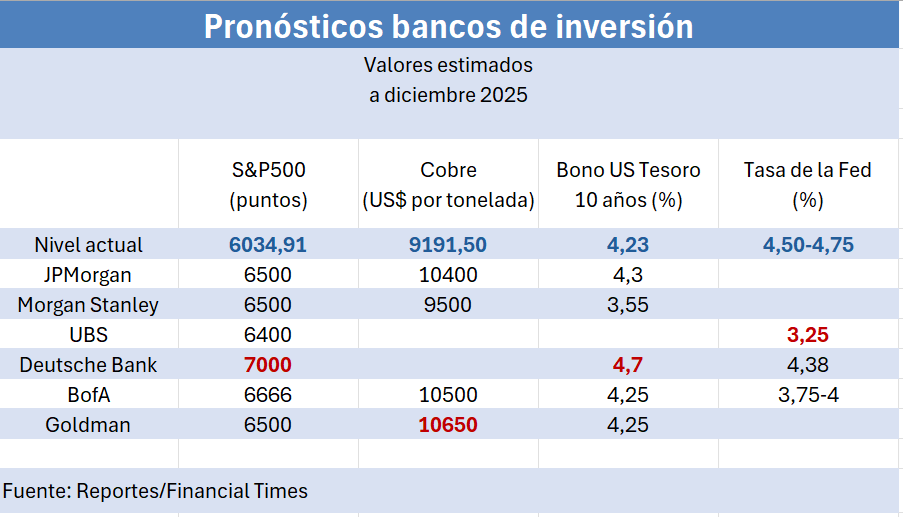 Pronósticos bancos de inversión

Valores estimados
a diciembre 2025

| | S&P500 (puntos) | Cobre (US$ por tonelada) | Bono US Tesoro 10 años (%) | Tasa de la Fed (%) |
|---|---|---|---|---|
| Nivel actual | 6034,91 | 9191,50 | 4,23 | 4,50-4,75 |
| JPMorgan | 6500 | 10400 | 4,3 | |
| Morgan Stanley | 6500 | 9500 | 3,55 | |
| UBS | 6400 | | | 3,25 |
| Deutsche Bank | 7000 | | 4,7 | 4,38 |
| BofA | 6666 | 10500 | 4,25 | 3,75-4 |
| Goldman | 6500 | 10650 | 4,25 | |

Fuente: Reportes/Financial Times